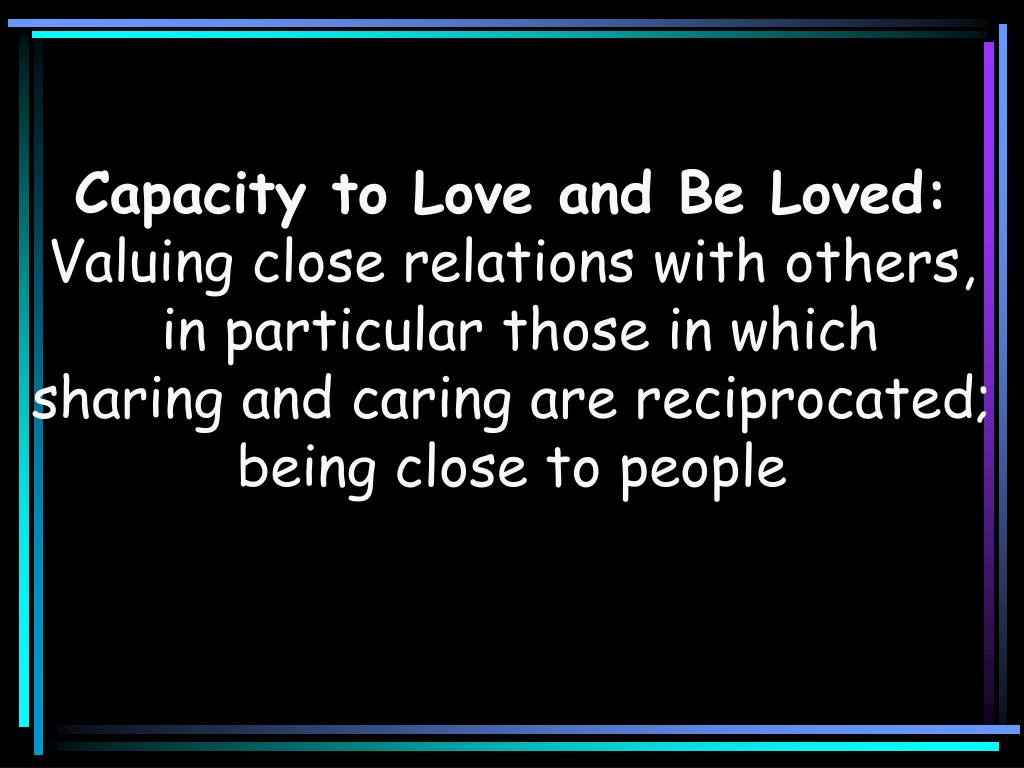 Capacity to Love and Be Loved: Valuing close relations with others, in particular those in which sharing and caring are reciprocated; being close to people